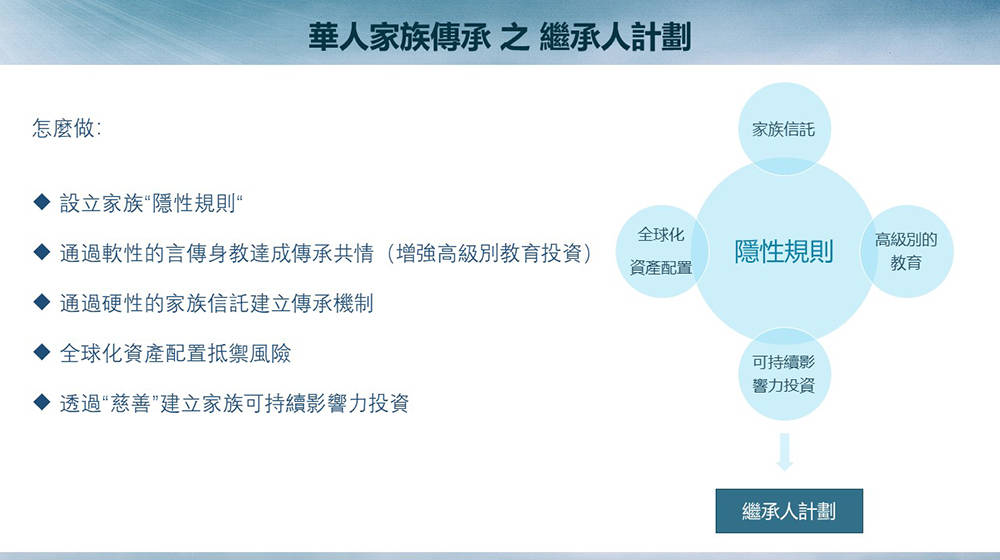 華人家族傳承 之 繼承人計劃

怎麼做:

◆ 設立家族“隱性規則“

◆ 通過軟性的言傳身教達成傳承共情（增強高級別教育投資）

◆ 通過硬性的家族信託建立傳承機制

◆ 全球化資產配置抵禦風險

◆ 透過“慈善”建立家族可持續影響力投資

家族信託

全球化資產配置

隱性規則

高級別的教育

可持續影響力投資

繼承人計劃